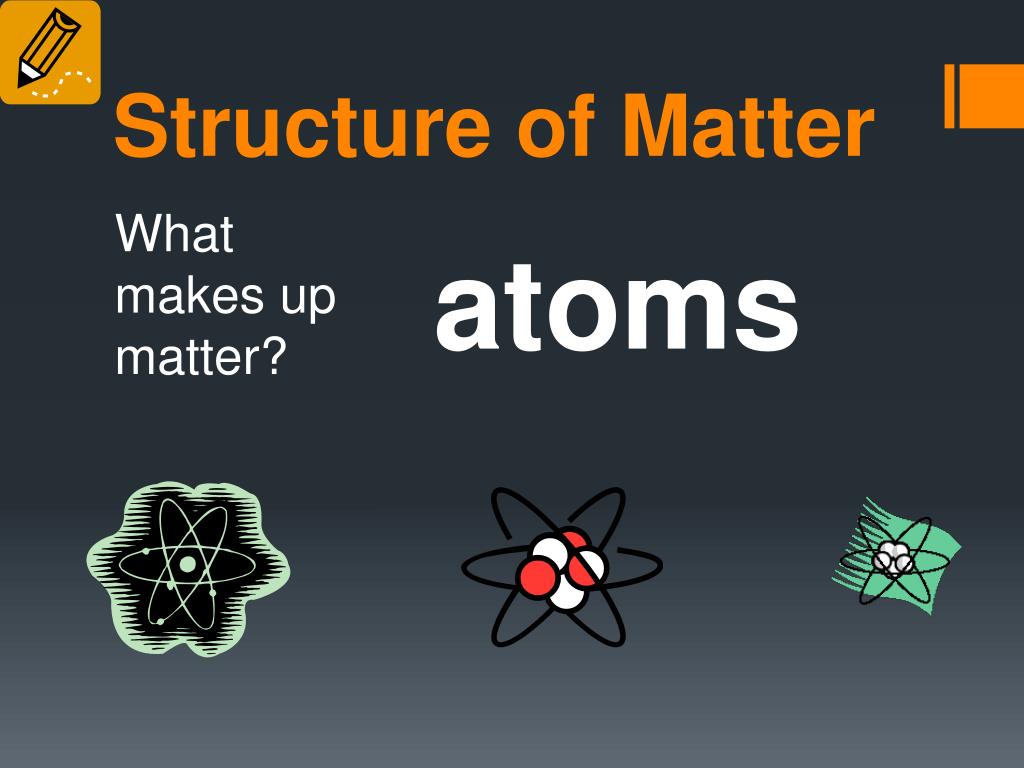 Structure of Matter

What makes up matter?

atoms